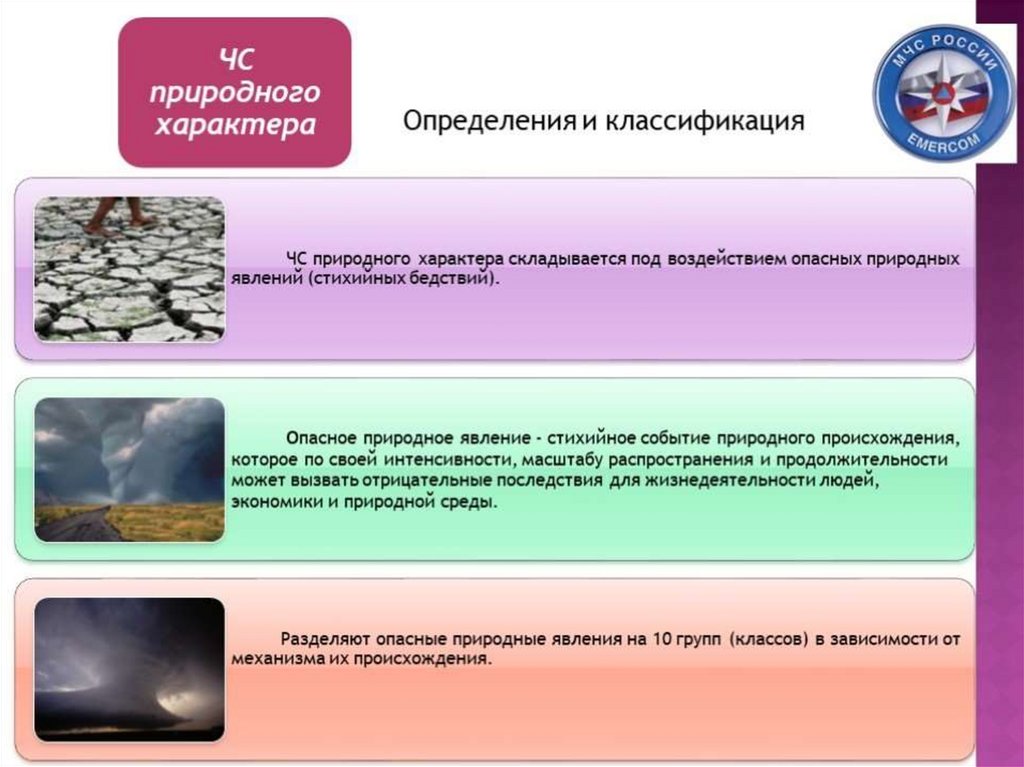 ЧС природного характера

Определения и классификация

МЧС РОССИИ
EMERCOM

ЧС природного характера складывается под воздействием опасных природных явлений (стихийных бедствий).

Опасное природное явление - стихийное событие природного происхождения, которое по своей интенсивности, масштабу распространения и продолжительности может вызвать отрицательные последствия для жизнедеятельности людей, экономики и природной среды.

Разделяют опасные природные явления на 10 групп (классов) в зависимости от механизма их происхождения.